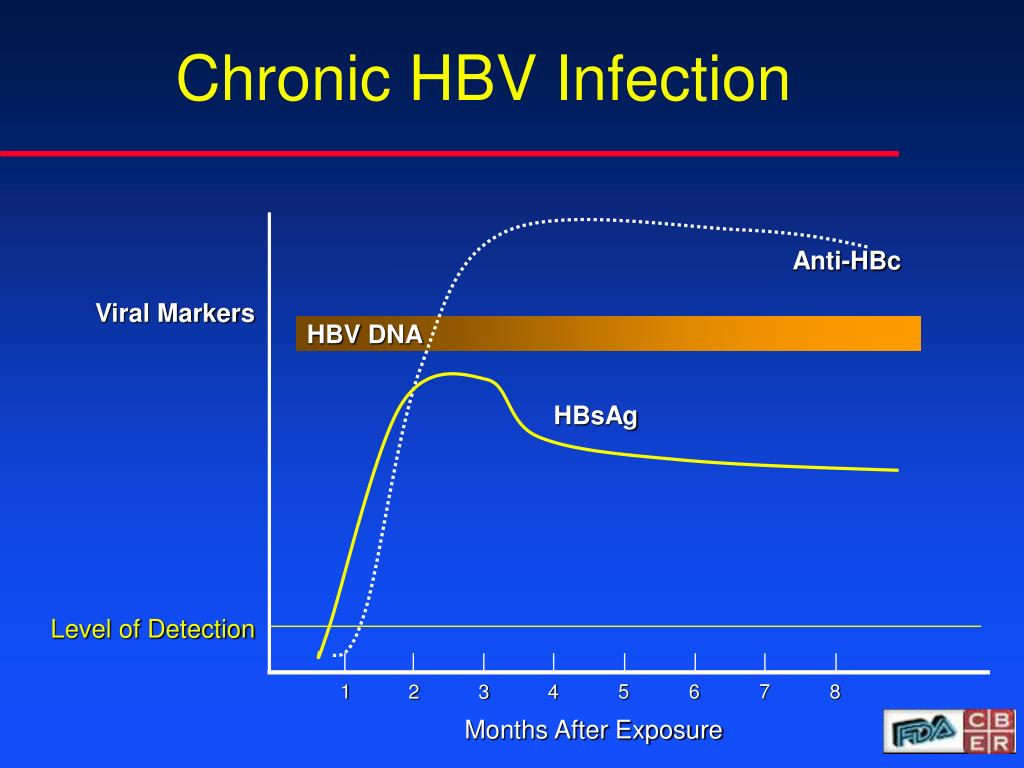 Chronic HBV Infection

Anti-HBc

Viral Markers

HBV DNA

HBsAg

Level of Detection

1 2 3 4 5 6 7 8

Months After Exposure

FDA CBER